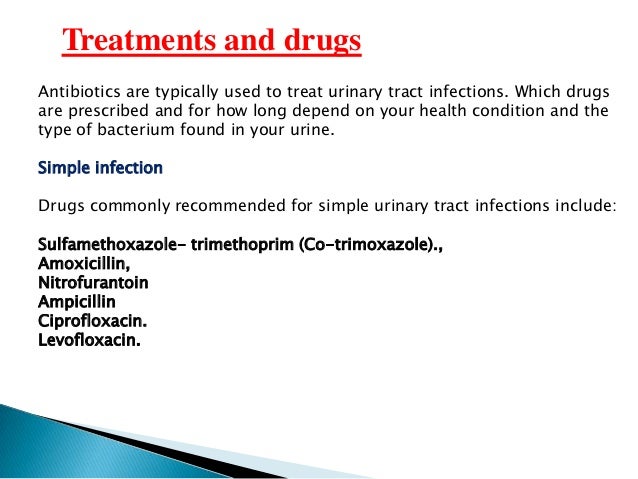 Treatments and drugs

Antibiotics are typically used to treat urinary tract infections. Which drugs are prescribed and for how long depend on your health condition and the type of bacterium found in your urine.

Simple infection

Drugs commonly recommended for simple urinary tract infections include:

Sulfamethoxazole- trimethoprim (Co-trimoxazole).,
Amoxicillin,
Nitrofurantoin
Ampicillin
Ciprofloxacin.
Levofloxacin.